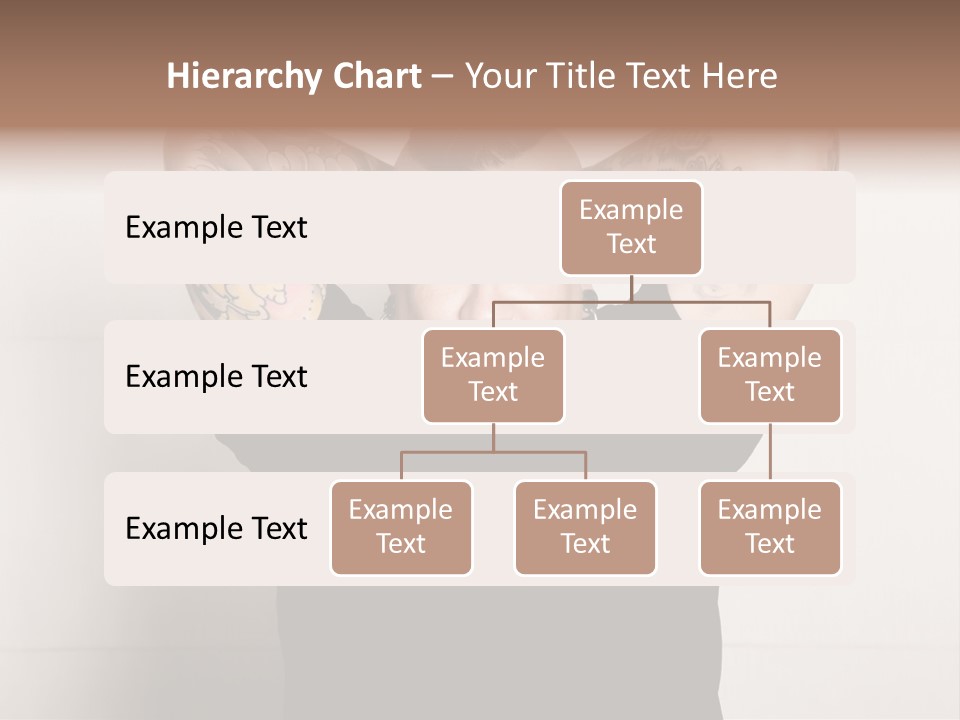 Hierarchy Chart – Your Title Text Here

Example Text

Example Text

Example Text

Example Text

Example Text

Example Text

Example Text

Example Text

Example Text